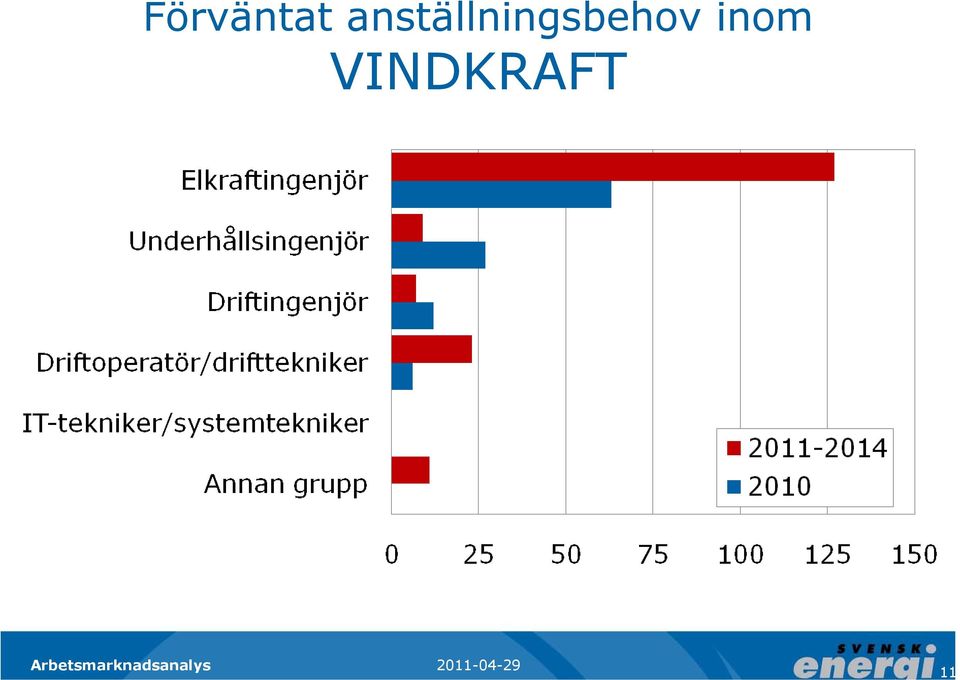 Förväntat anställningsbehov inom VINDKRAFT

Elkraftingenjör
Underhållsingenjör
Driftingenjör
Driftoperatör/drifttekniker
IT-tekniker/systemtekniker
Annan grupp

2011-2014
2010

0 25 50 75 100 125 150

Arbetsmarknadsanalys
2011-04-29
SVENSK energi
11